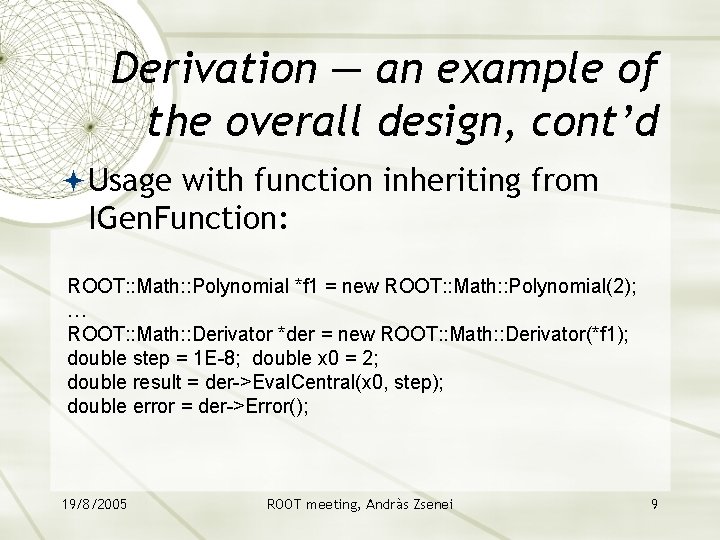 Derivation — an example of the overall design, cont'd

Usage with function inheriting from IGenFunction:

ROOT::Math::Polynomial *f1 = new ROOT::Math::Polynomial(2);
…
ROOT::Math::Derivator *der = new ROOT::Math::Derivator(*f1);
double step = 1E-8; double x0 = 2;
double result = der->EvalCentral(x0, step);
double error = der->Error();

19/8/2005

ROOT meeting, Andràs Zsenei

9